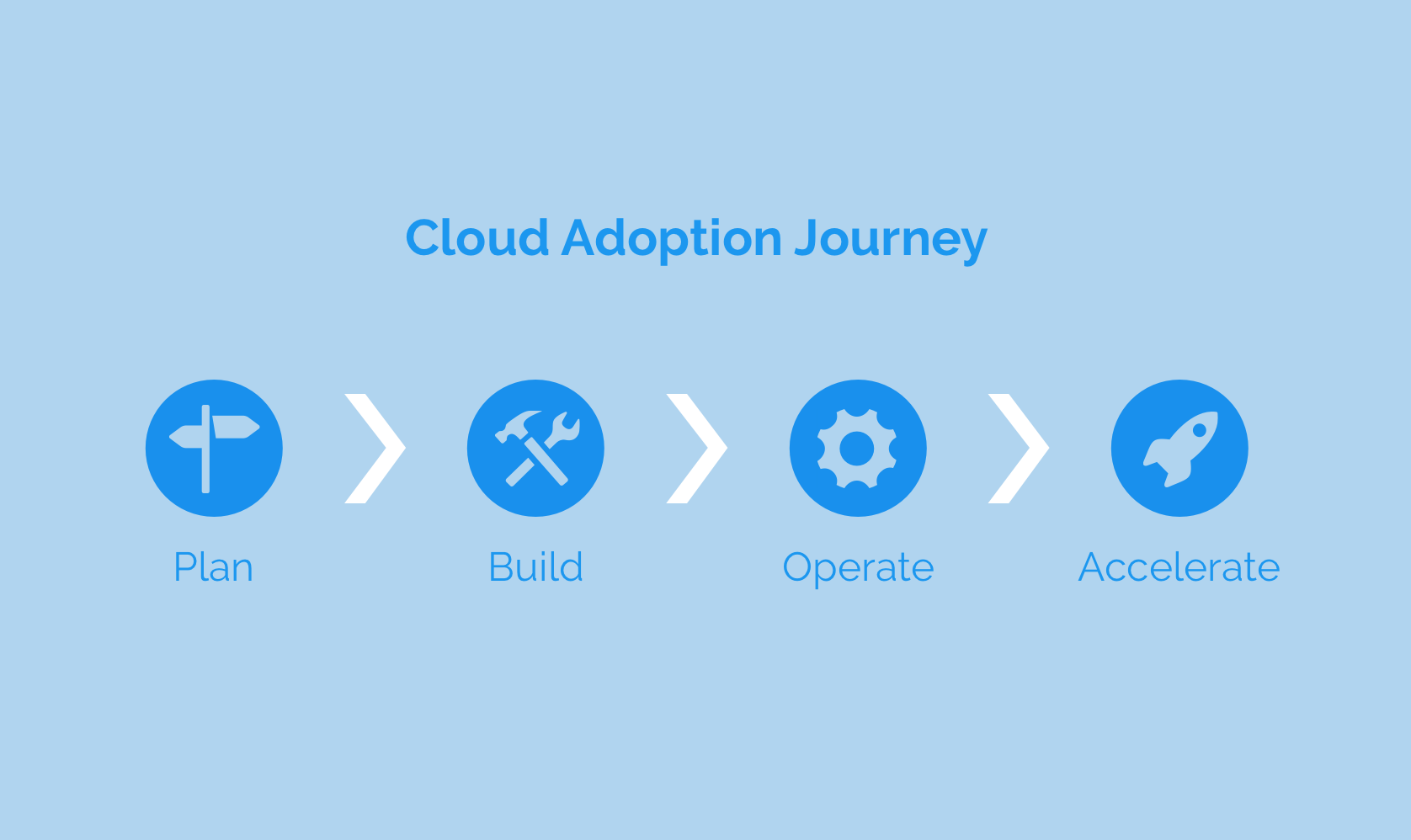 Cloud Adoption Journey

Plan

Build

Operate

Accelerate